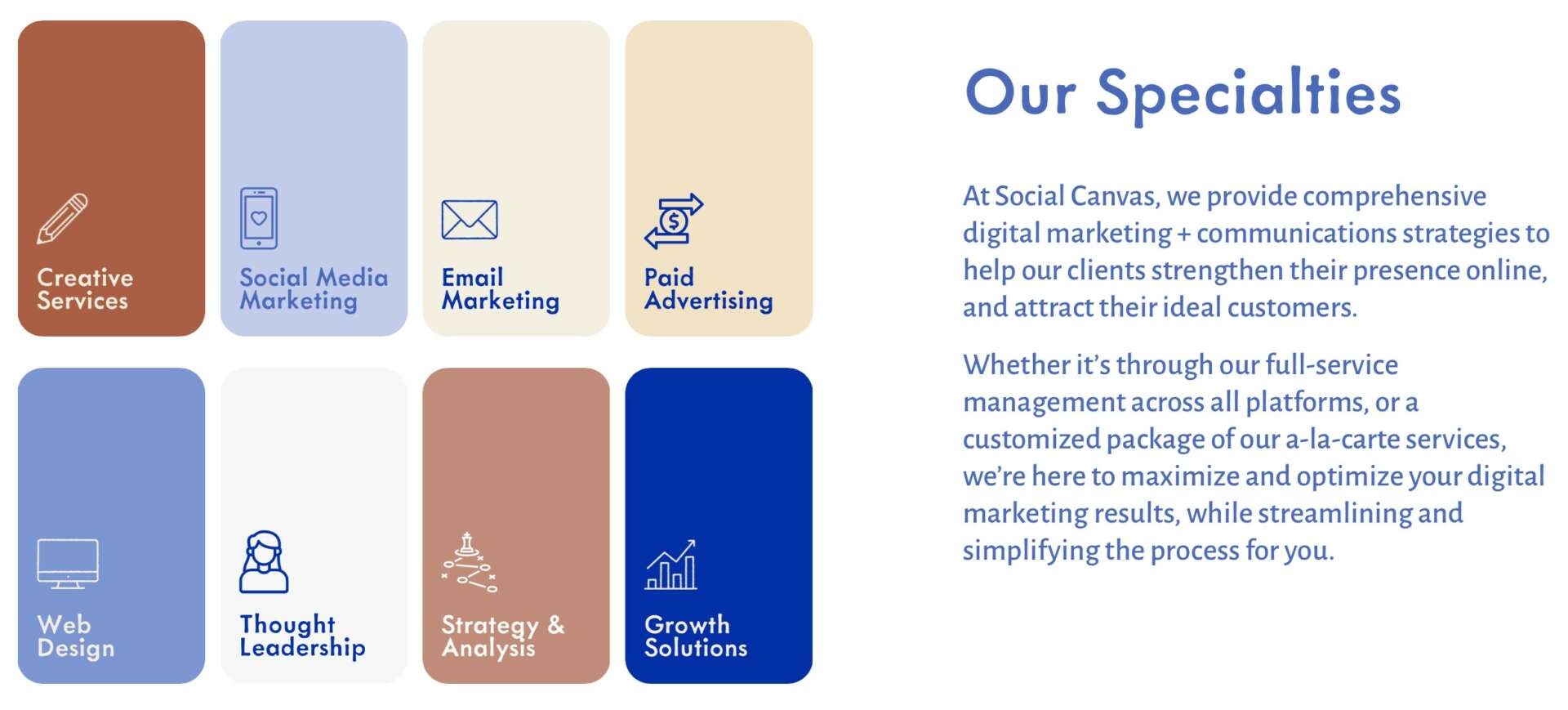 Creative Services

Social Media Marketing

Email Marketing

Paid Advertising

Web Design

Thought Leadership

Strategy & Analysis

Growth Solutions

Our Specialties

At Social Canvas, we provide comprehensive digital marketing + communications strategies to help our clients strengthen their presence online, and attract their ideal customers.

Whether it's through our full-service management across all platforms, or a customized package of our a-la-carte services, we're here to maximize and optimize your digital marketing results, while streamlining and simplifying the process for you.